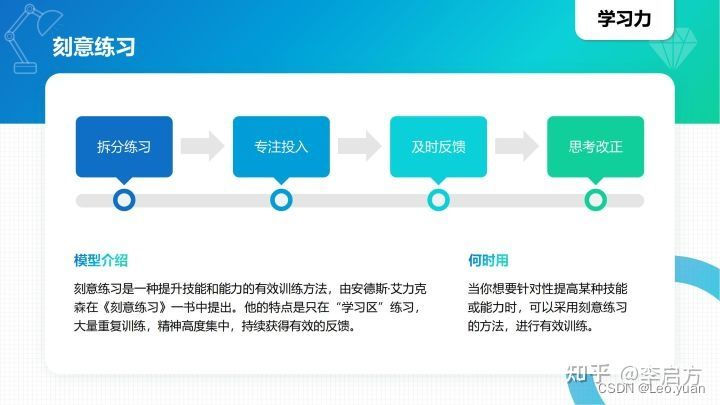 学习力

刻意练习

拆分练习

专注投入

及时反馈

思考改正

模型介绍

刻意练习是一种提升技能和能力的有效训练方法，由安德斯·艾力克森在《刻意练习》一书中提出。他的特点是只在“学习区”练习，大量重复训练，精神高度集中，持续获得有效的反馈。

何时用

当你想要针对性提高某种技能或能力时，可以采用刻意练习的方法，进行有效训练。

知乎 @李启方

CSDN @Leo.yuan